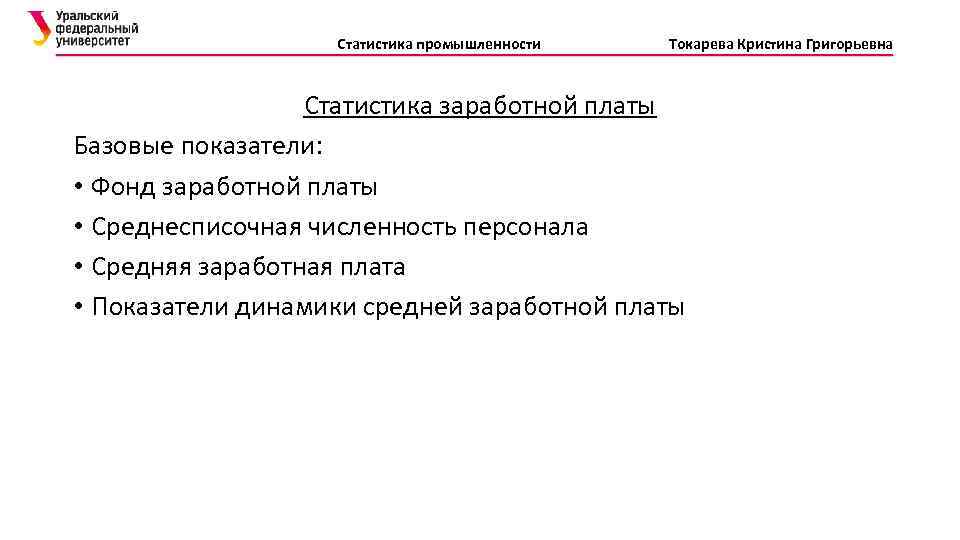 Уральский федеральный университет

Статистика промышленности

Токарева Кристина Григорьевна

Статистика заработной платы

Базовые показатели:

• Фонд заработной платы
• Среднесписочная численность персонала
• Средняя заработная плата
• Показатели динамики средней заработной платы